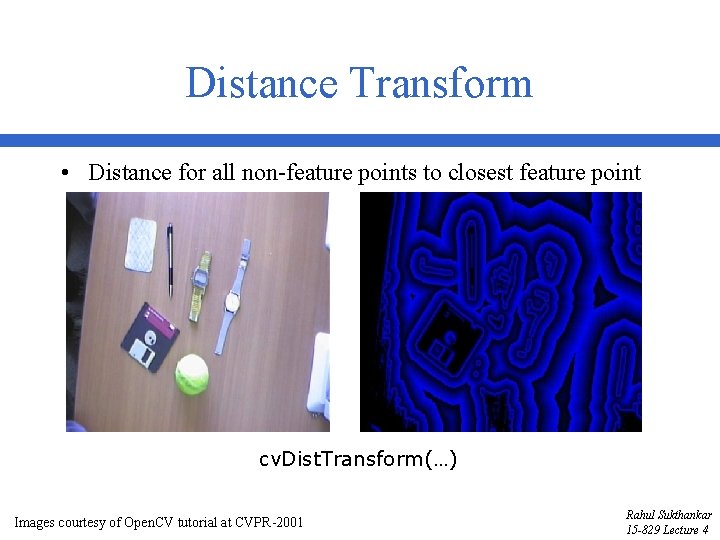 Distance Transform

• Distance for all non-feature points to closest feature point

cvDistTransform(…)

Images courtesy of OpenCV tutorial at CVPR-2001

Rahul Sukthankar
15-829 Lecture 4